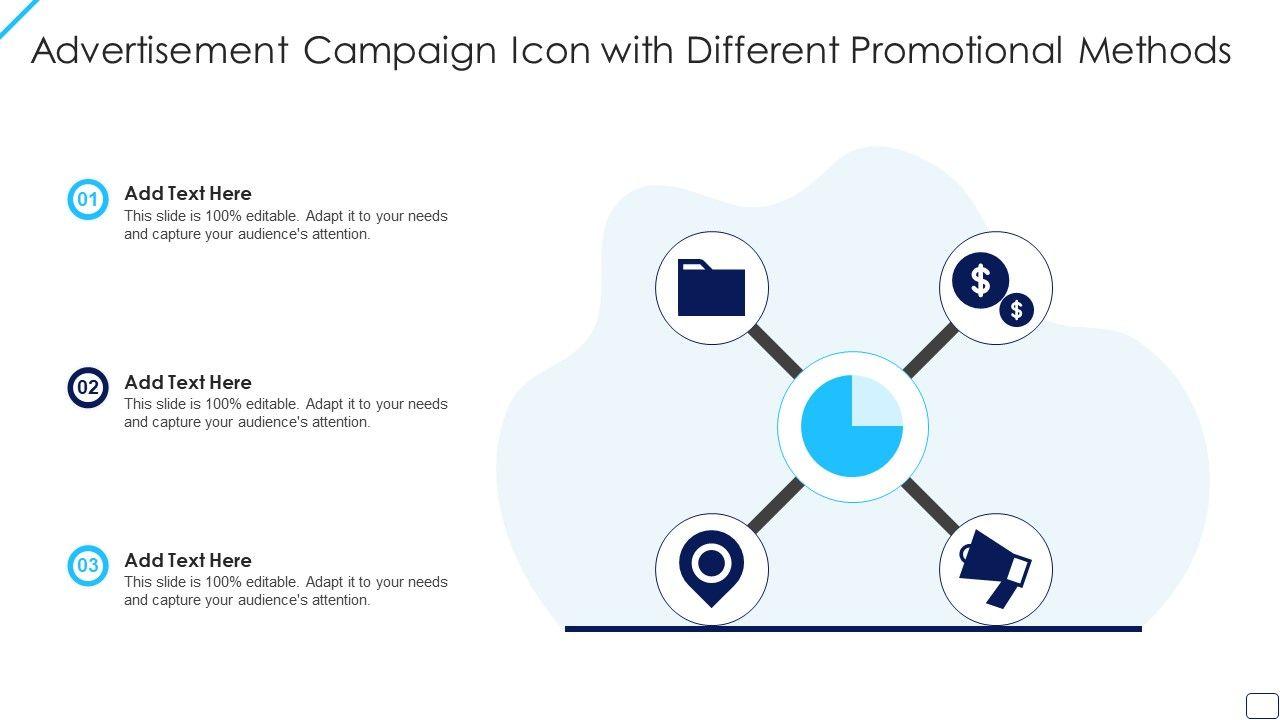 Advertisement Campaign Icon with Different Promotional Methods

01
Add Text Here
This slide is 100% editable. Adapt it to your needs and capture your audience's attention.

02
Add Text Here
This slide is 100% editable. Adapt it to your needs and capture your audience's attention.

03
Add Text Here
This slide is 100% editable. Adapt it to your needs and capture your audience's attention.

$
$